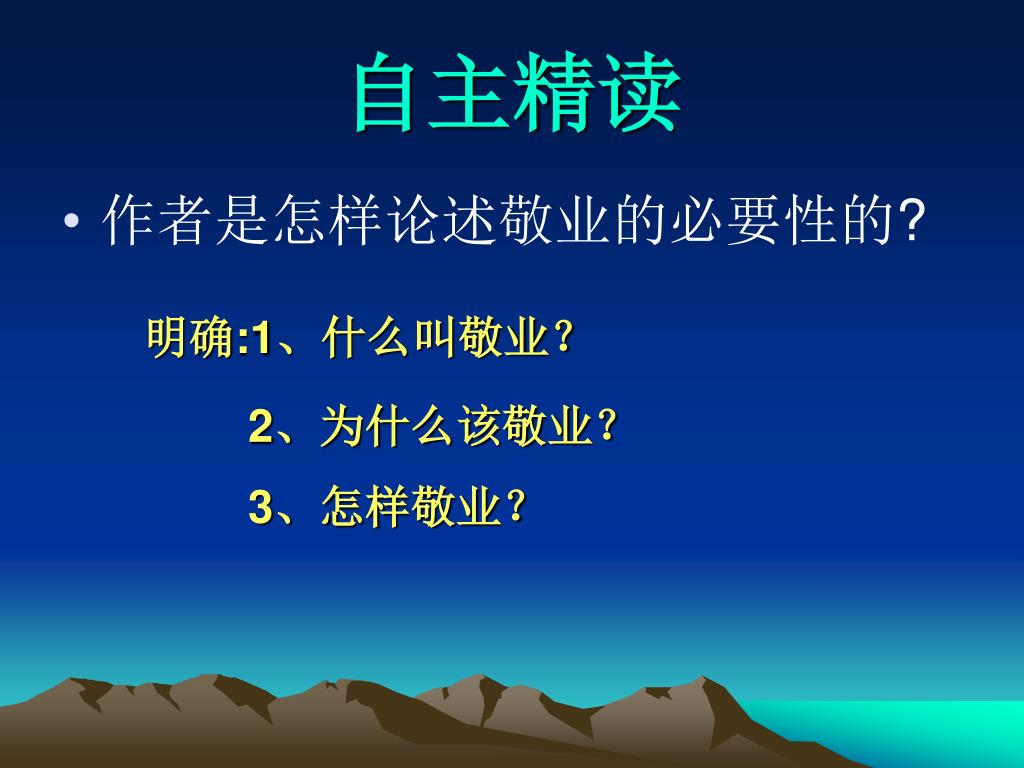 自主精读

• 作者是怎样论述敬业的必要性的?

明确:1、什么叫敬业?

2、为什么该敬业?

3、怎样敬业?